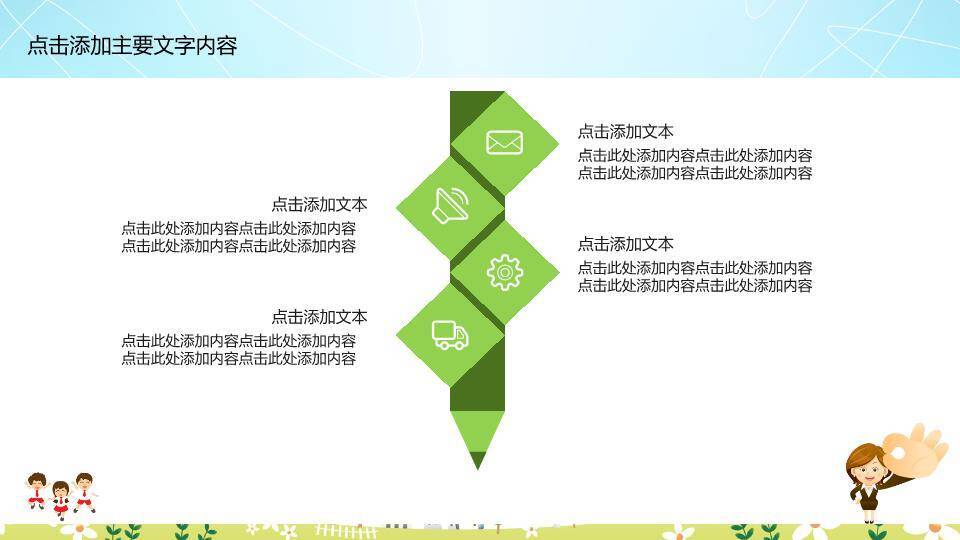 点击添加主要文字内容

点击添加文本
点击此处添加内容点击此处添加内容
点击此处添加内容点击此处添加内容

点击添加文本
点击此处添加内容点击此处添加内容
点击此处添加内容点击此处添加内容

点击添加文本
点击此处添加内容点击此处添加内容
点击此处添加内容点击此处添加内容

点击添加文本
点击此处添加内容点击此处添加内容
点击此处添加内容点击此处添加内容